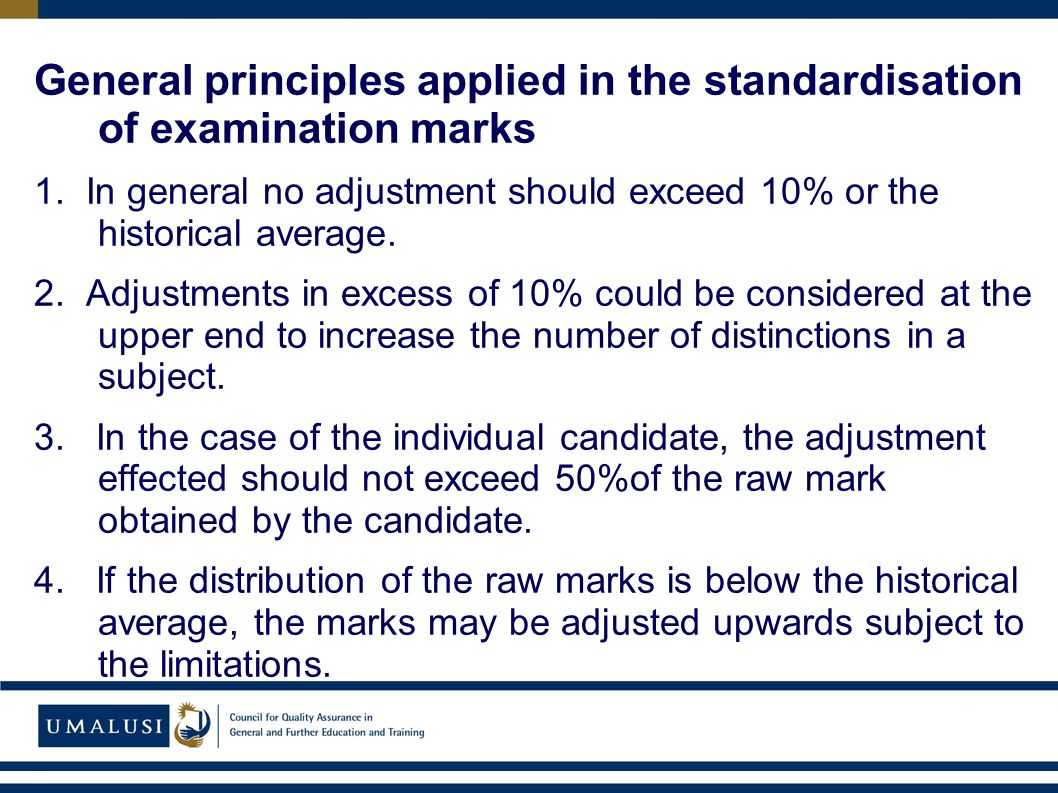 General principles applied in the standardisation of examination marks

1. In general no adjustment should exceed 10% or the historical average.

2. Adjustments in excess of 10% could be considered at the upper end to increase the number of distinctions in a subject.

3. In the case of the individual candidate, the adjustment effected should not exceed 50%of the raw mark obtained by the candidate.

4. If the distribution of the raw marks is below the historical average, the marks may be adjusted upwards subject to the limitations.

UMALUSI

Council for Quality Assurance in General and Further Education and Training